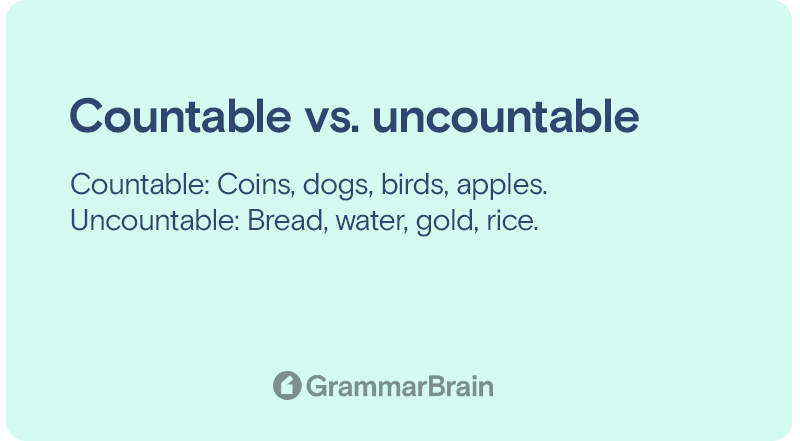 Countable vs. uncountable

Countable: Coins, dogs, birds, apples.
Uncountable: Bread, water, gold, rice.

GrammarBrain